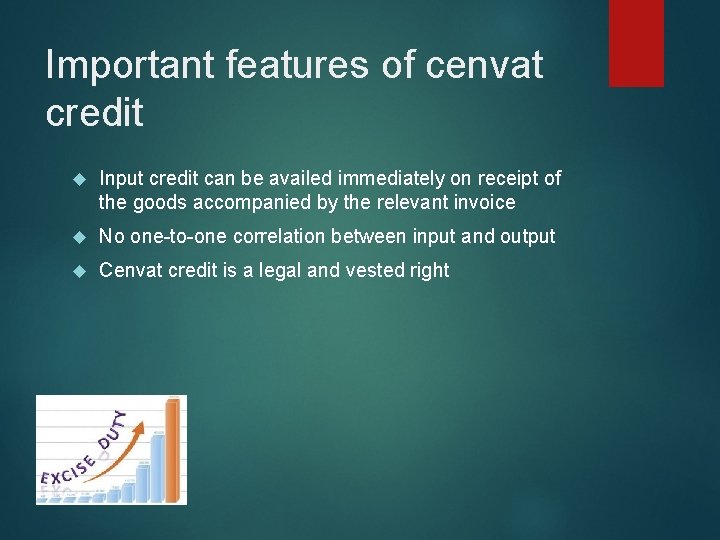 Important features of cenvat credit

Input credit can be availed immediately on receipt of the goods accompanied by the relevant invoice

No one-to-one correlation between input and output

Cenvat credit is a legal and vested right

EXCISE DUTY